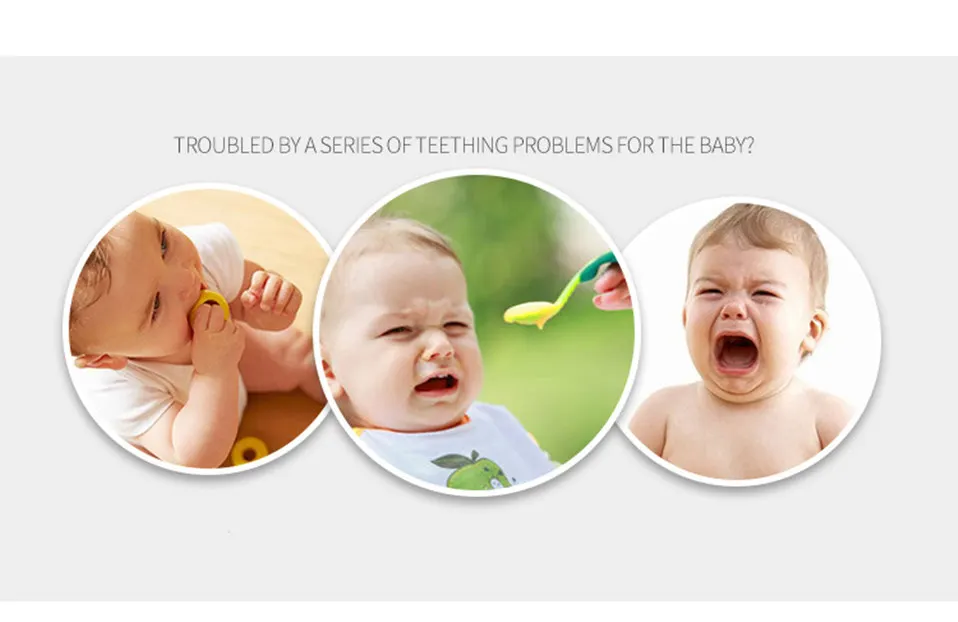 TROUBLED BY A SERIES OF TEETHING PROBLEMS FOR THE BABY?